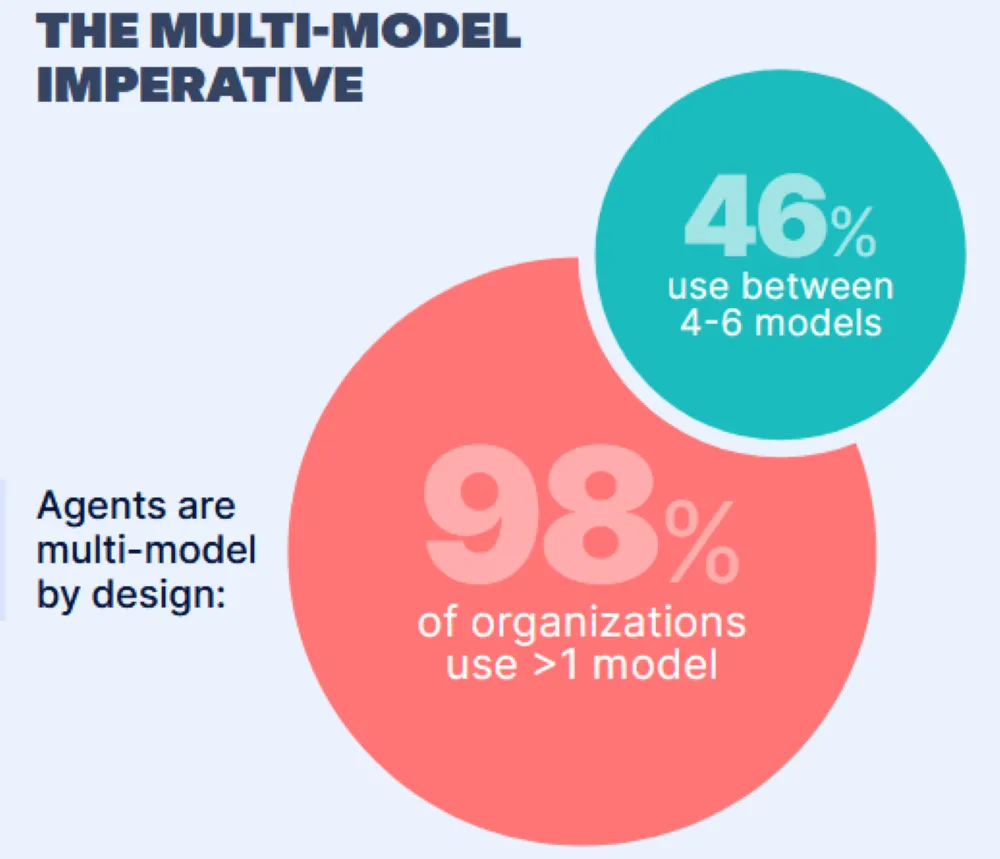 THE MULTI-MODEL IMPERATIVE

46%
use between 4-6 models

Agents are multi-model by design:

98%
of organizations use >1 model